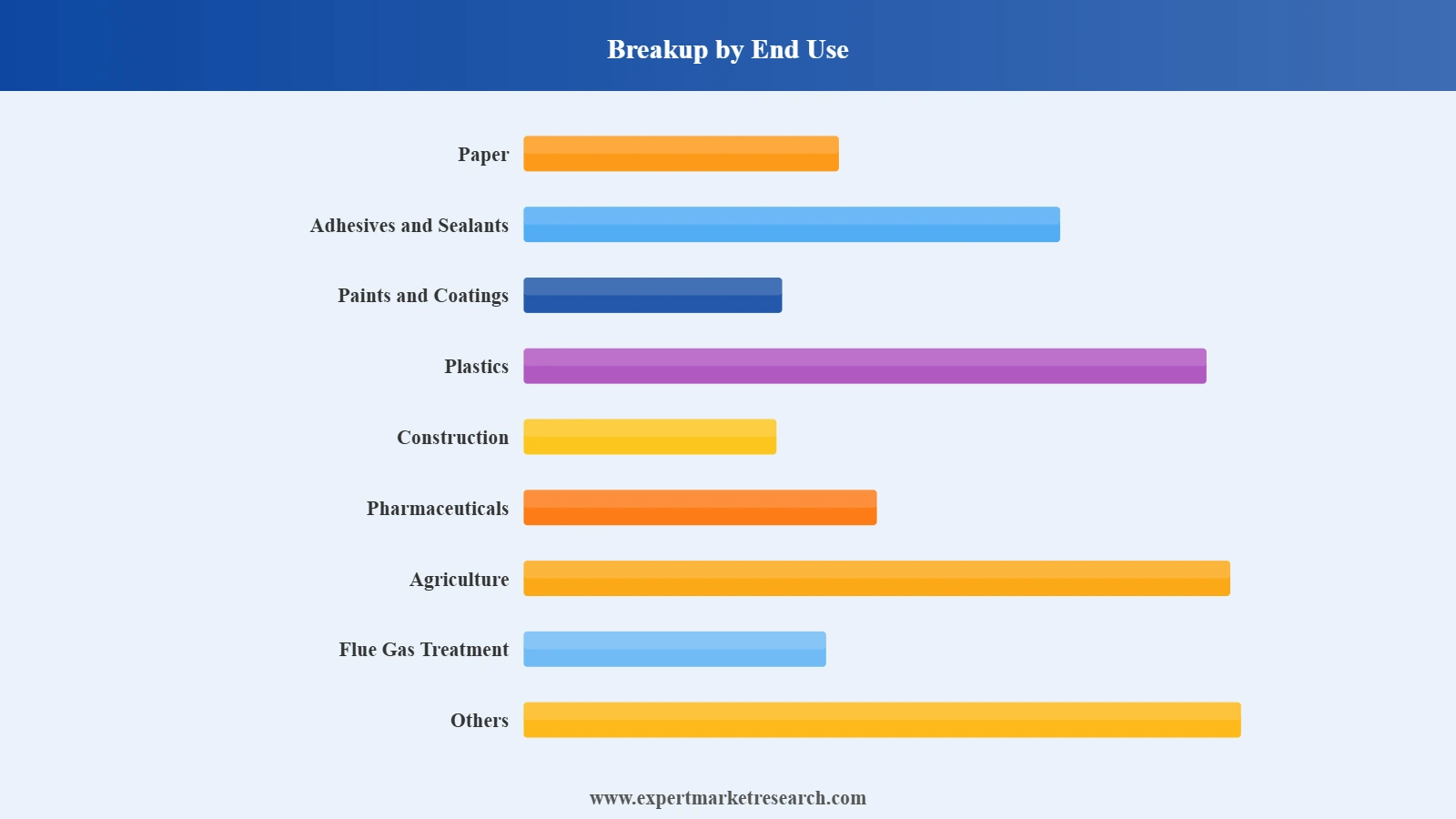 Breakup by End Use

Paper

Adhesives and Sealants

Paints and Coatings

Plastics

Construction

Pharmaceuticals

Agriculture

Flue Gas Treatment

Others

www.expertmarketresearch.com